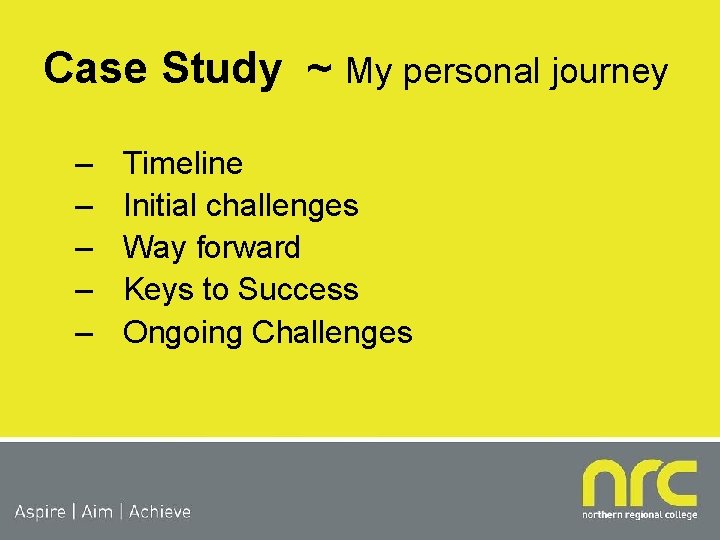 Case Study ~ My personal journey

– Timeline
– Initial challenges
– Way forward
– Keys to Success
– Ongoing Challenges

Aspire | Aim | Achieve

nrc
northern regional college